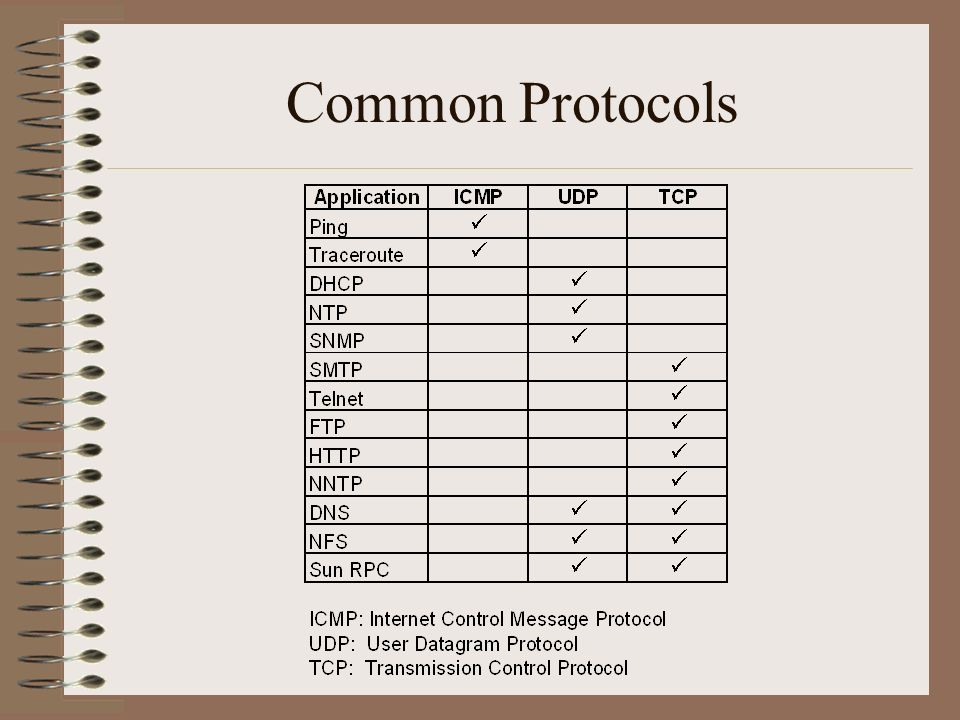 Common Protocols

| Application | ICMP | UDP | TCP |
|---|---|---|---|
| Ping | ✓ | | |
| Traceroute | ✓ | | |
| DHCP | | ✓ | |
| NTP | | ✓ | |
| SNMP | | ✓ | |
| SMTP | | | ✓ |
| Telnet | | | ✓ |
| FTP | | | ✓ |
| HTTP | | | ✓ |
| NNTP | | | ✓ |
| DNS | | ✓ | ✓ |
| NFS | | ✓ | ✓ |
| Sun RPC | | ✓ | ✓ |

ICMP: Internet Control Message Protocol
UDP: User Datagram Protocol
TCP: Transmission Control Protocol